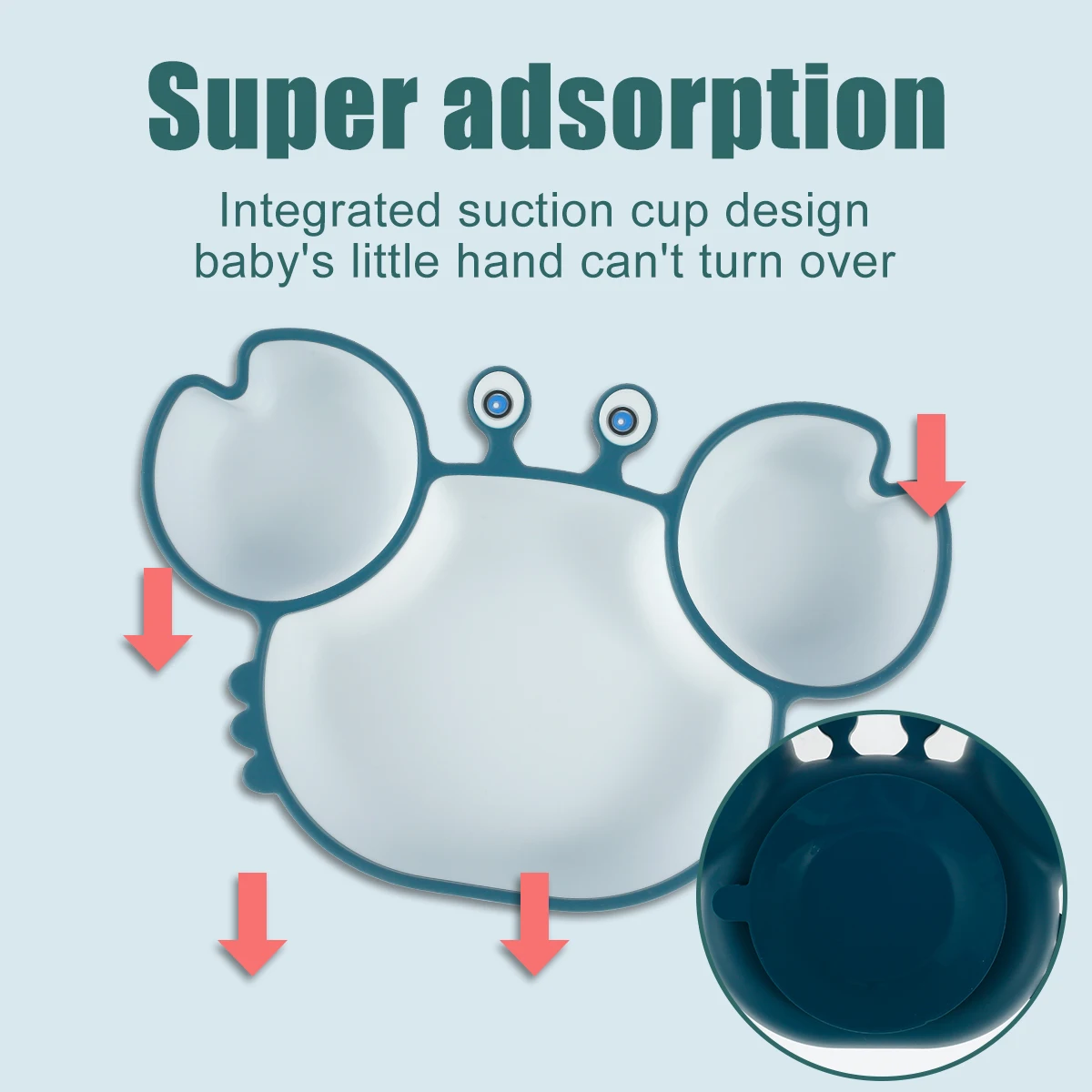 Super adsorption

Integrated suction cup design baby's little hand can't turn over